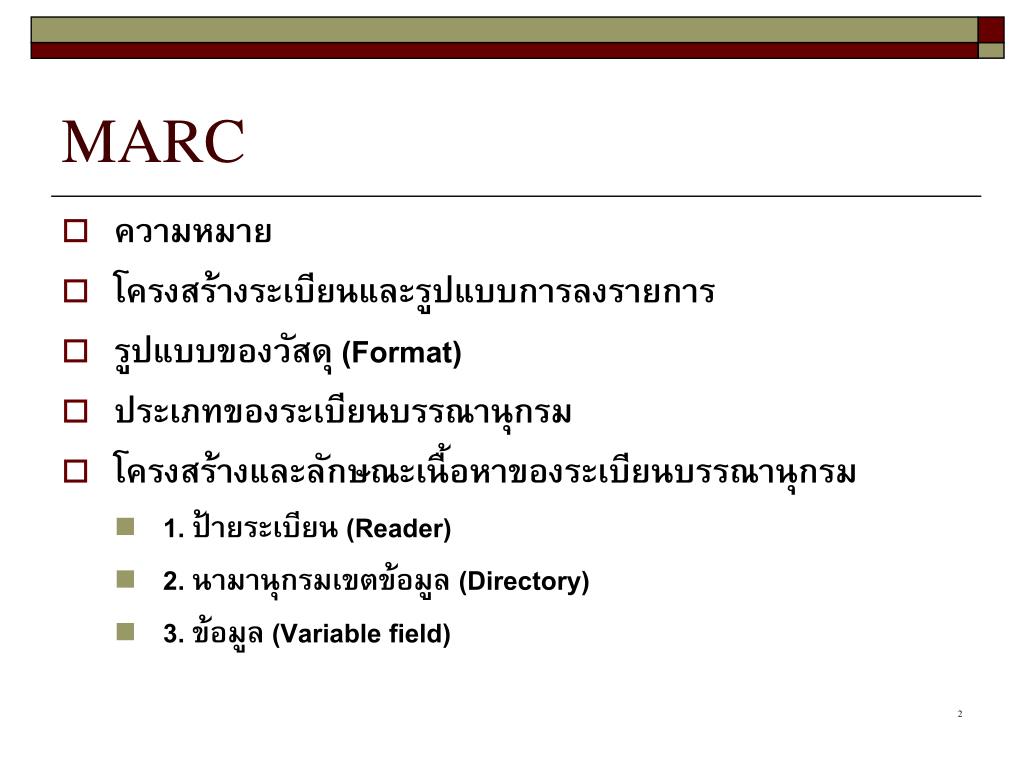 MARC

ความหมาย

โครงสร้างระเบียนและรูปแบบการลงรายการ

รูปแบบของวัสดุ (Format)

ประเภทของระเบียนบรรณานุกรม

โครงสร้างและลักษณะเนื้อหาของระเบียนบรรณานุกรม

1. ป้ายระเบียน (Reader)

2. นามานุกรมเขตข้อมูล (Directory)

3. ข้อมูล (Variable field)

2